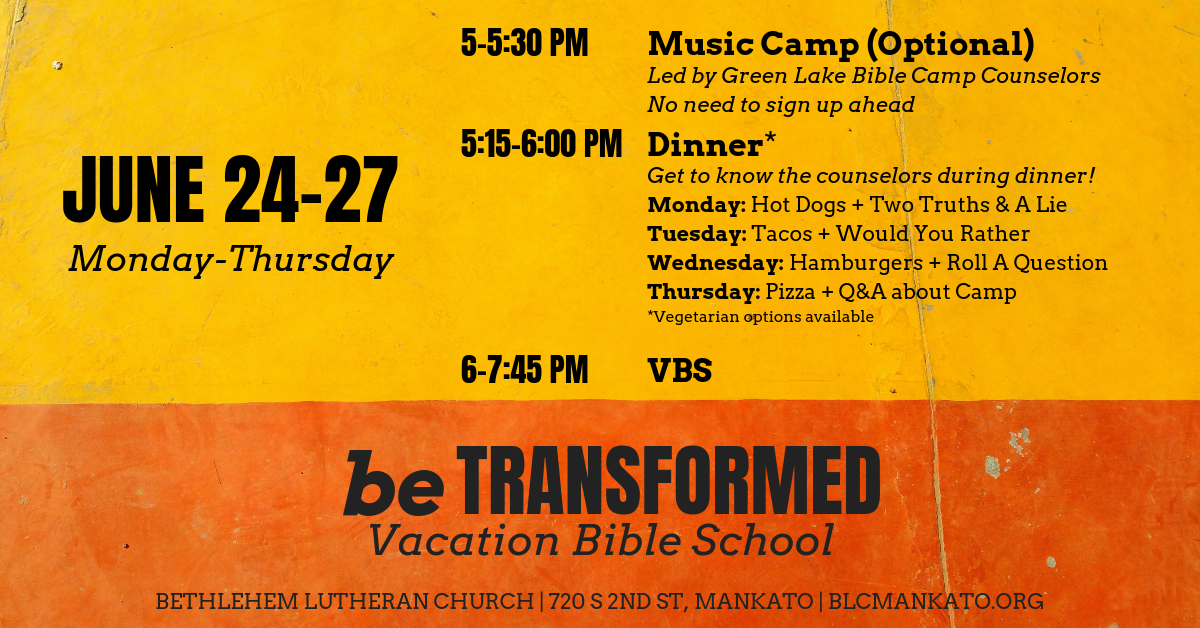 JUNE 24-27
Monday-Thursday

5-5:30 PM
Music Camp (Optional)
Led by Green Lake Bible Camp Counselors
No need to sign up ahead

5:15-6:00 PM
Dinner*
Get to know the counselors during dinner!
Monday: Hot Dogs + Two Truths & A Lie
Tuesday: Tacos + Would You Rather
Wednesday: Hamburgers + Roll A Question
Thursday: Pizza + Q&A about Camp
*Vegetarian options available

6-7:45 PM
VBS

be TRANSFORMED
Vacation Bible School

BETHLEHEM LUTHERAN CHURCH | 720 S 2ND ST, MANKATO | BLCMANKATO.ORG